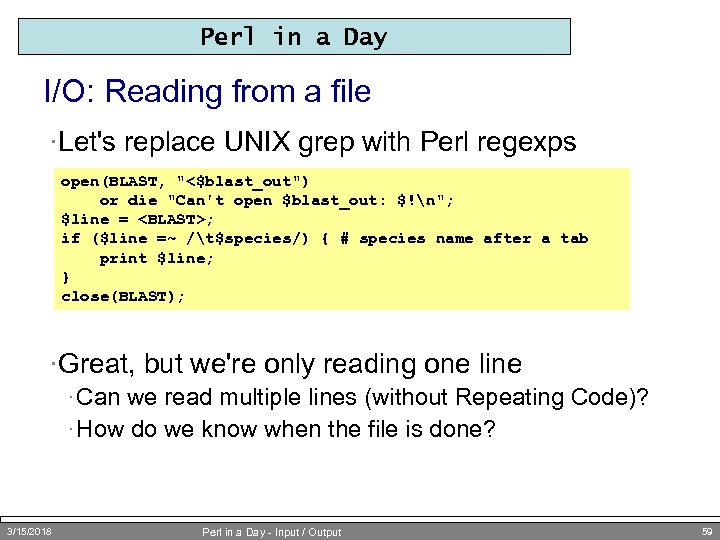 Perl in a Day

I/O: Reading from a file

·Let's replace UNIX grep with Perl regexps

open(BLAST, "<$blast_out")
    or die "Can't open $blast_out: $!\n";
$line = <BLAST>;
if ($line =~ /\t$species/) { # species name after a tab
    print $line;
}
close(BLAST);

·Great, but we're only reading one line
·Can we read multiple lines (without Repeating Code)?
·How do we know when the file is done?

3/15/2018 Perl in a Day - Input / Output 59